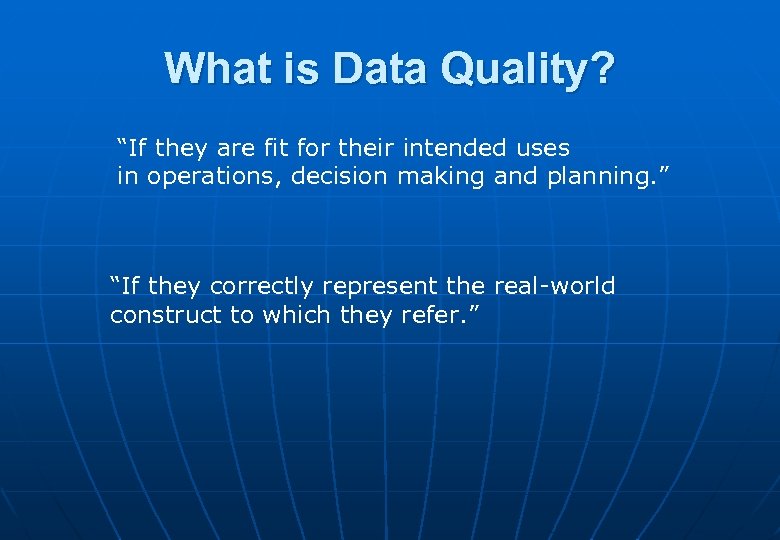 What is Data Quality?

“If they are fit for their intended uses in operations, decision making and planning.”

“If they correctly represent the real-world construct to which they refer.”